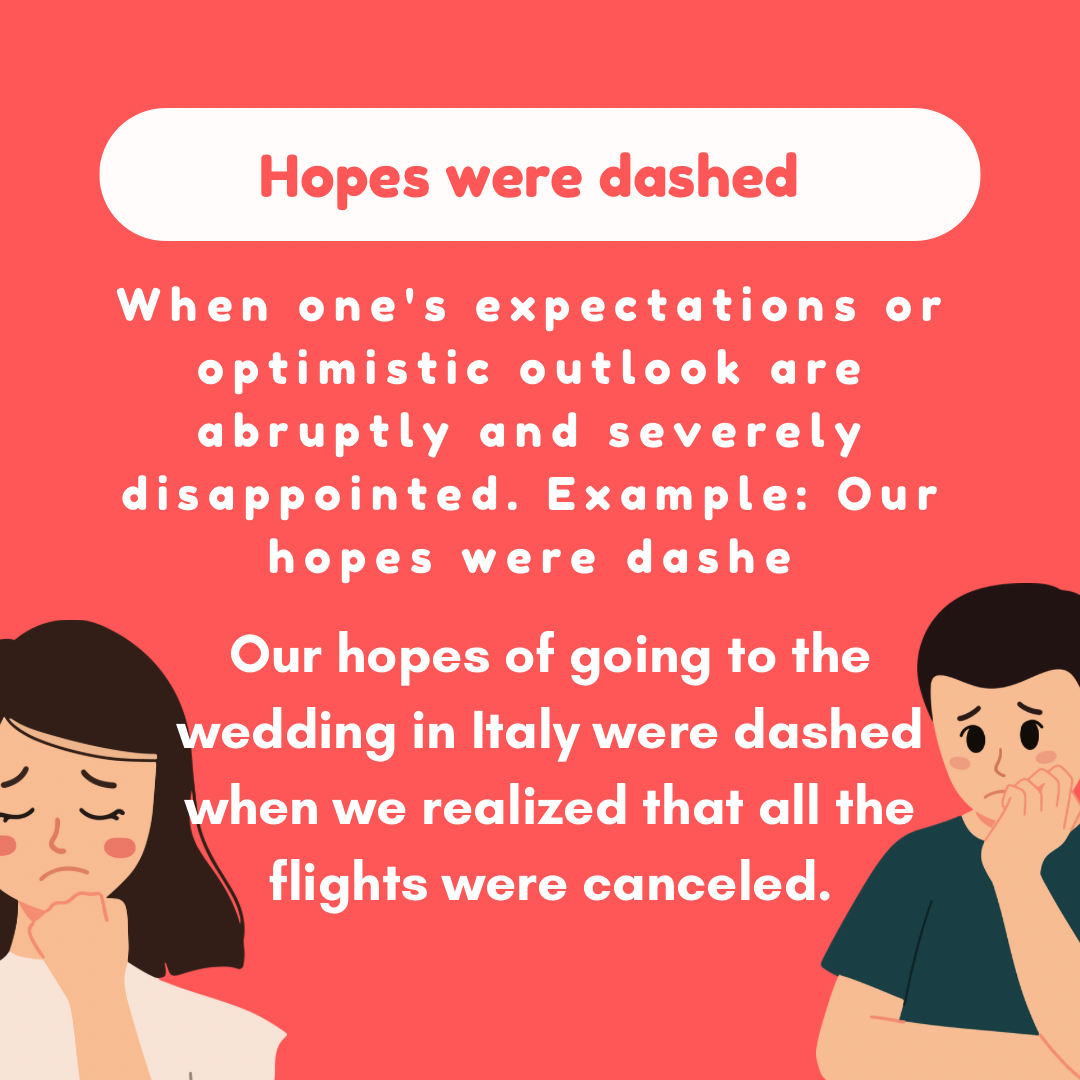 Hopes were dashed

When one's expectations or optimistic outlook are abruptly and severely disappointed. Example: Our hopes were dashe

Our hopes of going to the wedding in Italy were dashed when we realized that all the flights were canceled.